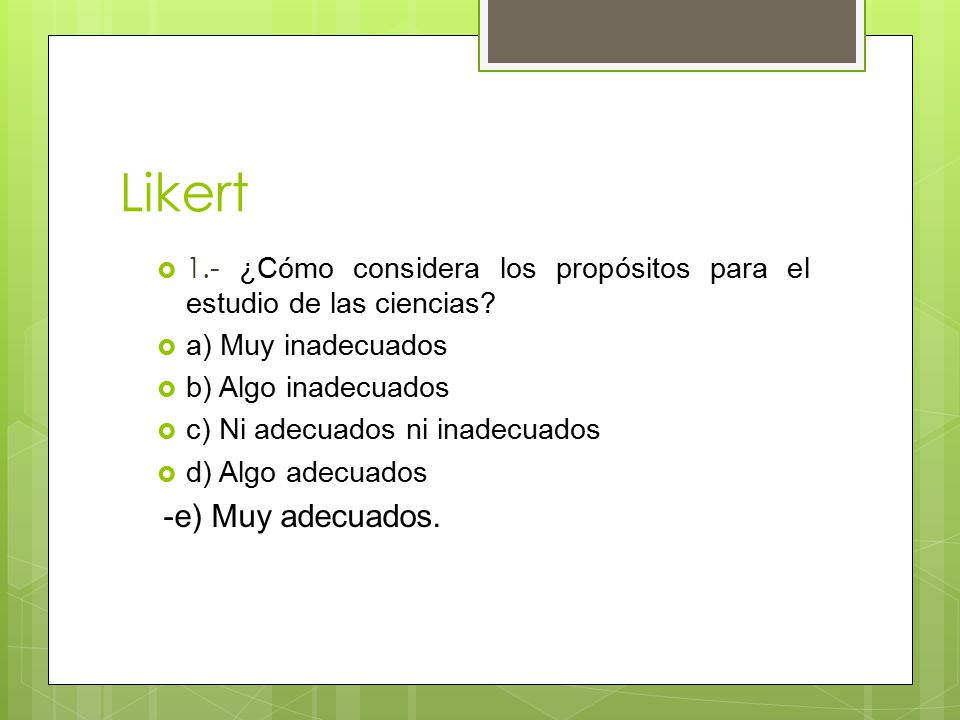 Likert

1.- ¿Cómo considera los propósitos para el estudio de las ciencias?

a) Muy inadecuados

b) Algo inadecuados

c) Ni adecuados ni inadecuados

d) Algo adecuados

-e) Muy adecuados.